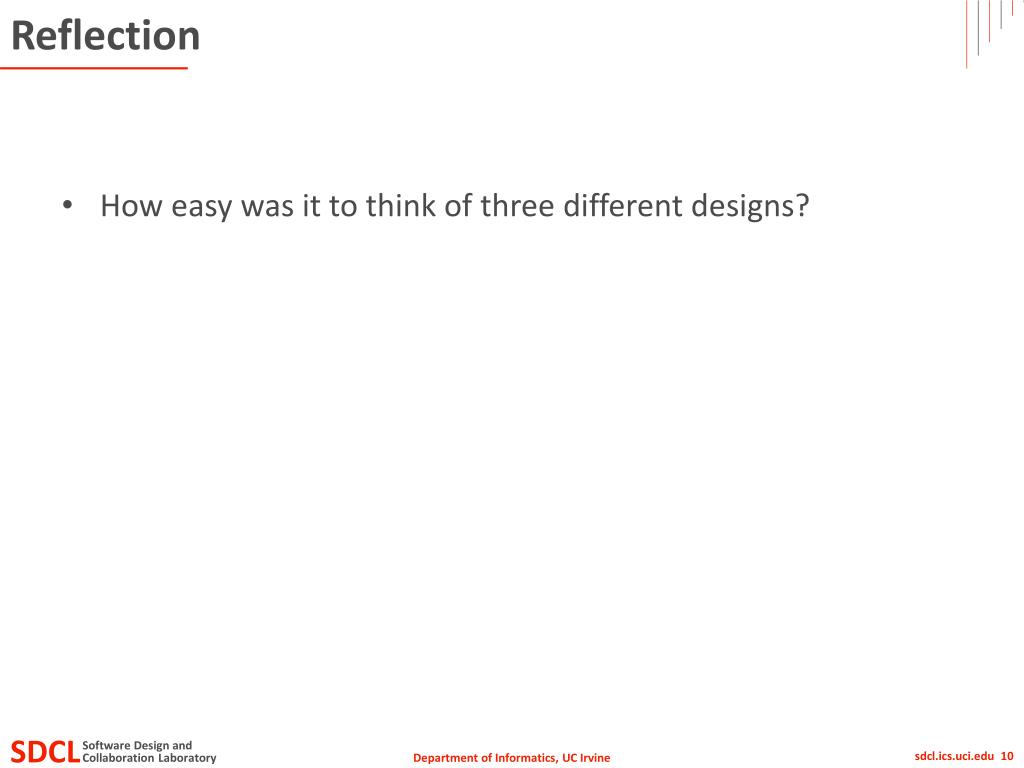 Reflection

• How easy was it to think of three different designs?

SDCL Software Design and Collaboration Laboratory

Department of Informatics, UC Irvine

sdcl.ics.uci.edu 10